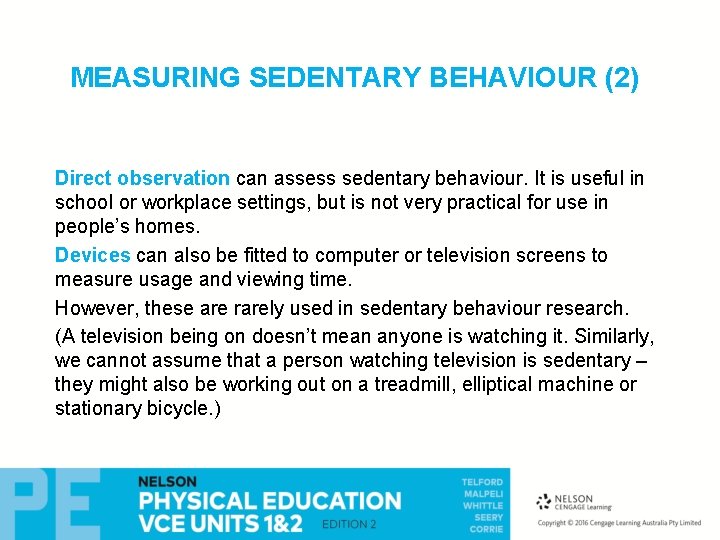 MEASURING SEDENTARY BEHAVIOUR (2)

Direct observation can assess sedentary behaviour. It is useful in school or workplace settings, but is not very practical for use in people's homes.

Devices can also be fitted to computer or television screens to measure usage and viewing time.

However, these are rarely used in sedentary behaviour research.

(A television being on doesn't mean anyone is watching it. Similarly, we cannot assume that a person watching television is sedentary – they might also be working out on a treadmill, elliptical machine or stationary bicycle.)

PE
NELSON
PHYSICAL EDUCATION
VCE UNITS 1&2
EDITION 2
TELFORD
MALPELI
WHITTLE
SEERY
CORRIE

NELSON
CENGAGE Learning
Copyright © 2016 Cengage Learning Australia Pty Limited